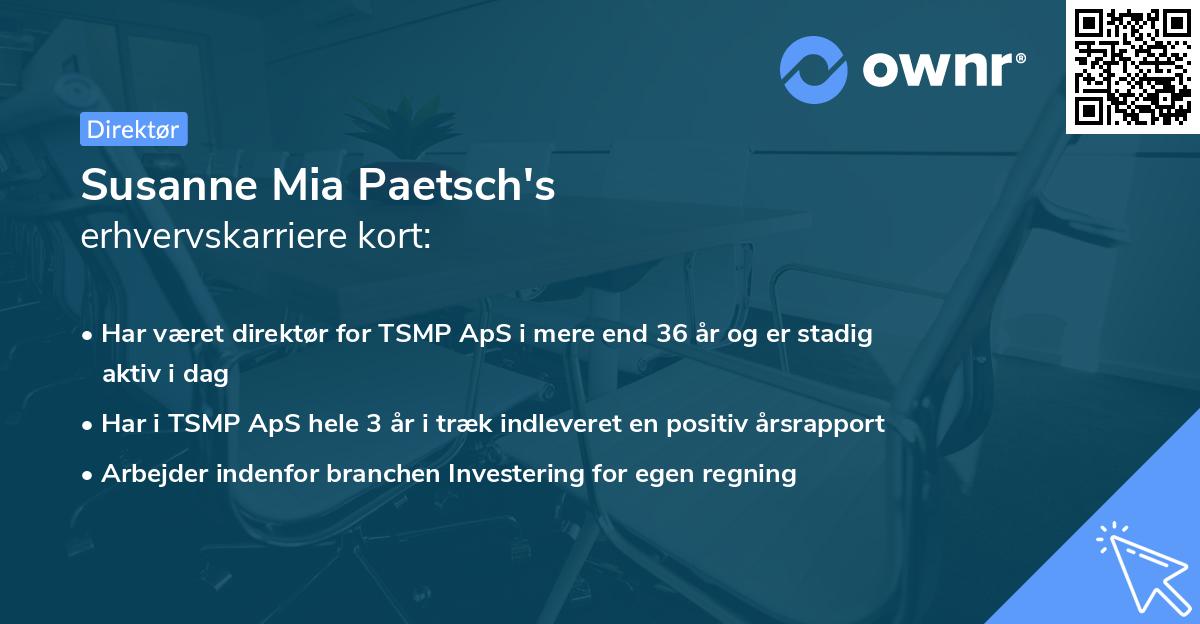 ownr®

Direktør

Susanne Mia Paetsch's
erhvervskarriere kort:

• Har været direktør for TSMP ApS i mere end 36 år og er stadig aktiv i dag
• Har i TSMP ApS hele 3 år i træk indleveret en positiv årsrapport
• Arbejder indenfor branchen Investering for egen regning